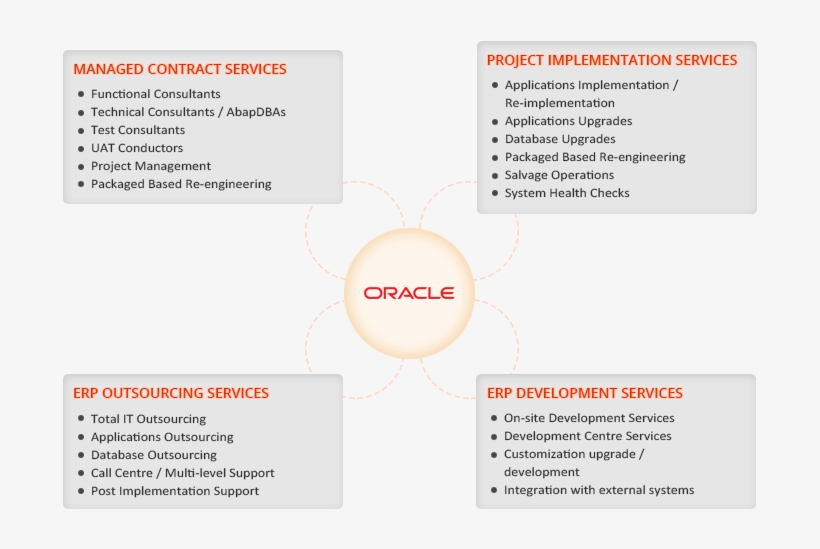 MANAGED CONTRACT SERVICES

- Functional Consultants
- Technical Consultants / AbapDBAs
- Test Consultants
- UAT Conductors
- Project Management
- Packaged Based Re-engineering

PROJECT IMPLEMENTATION SERVICES

- Applications Implementation / Re-implementation
- Applications Upgrades
- Database Upgrades
- Packaged Based Re-engineering
- Salvage Operations
- System Health Checks

ORACLE

ERP OUTSOURCING SERVICES

- Total IT Outsourcing
- Applications Outsourcing
- Database Outsourcing
- Call Centre / Multi-level Support
- Post Implementation Support

ERP DEVELOPMENT SERVICES

- On-site Development Services
- Development Centre Services
- Customization upgrade / development
- Integration with external systems